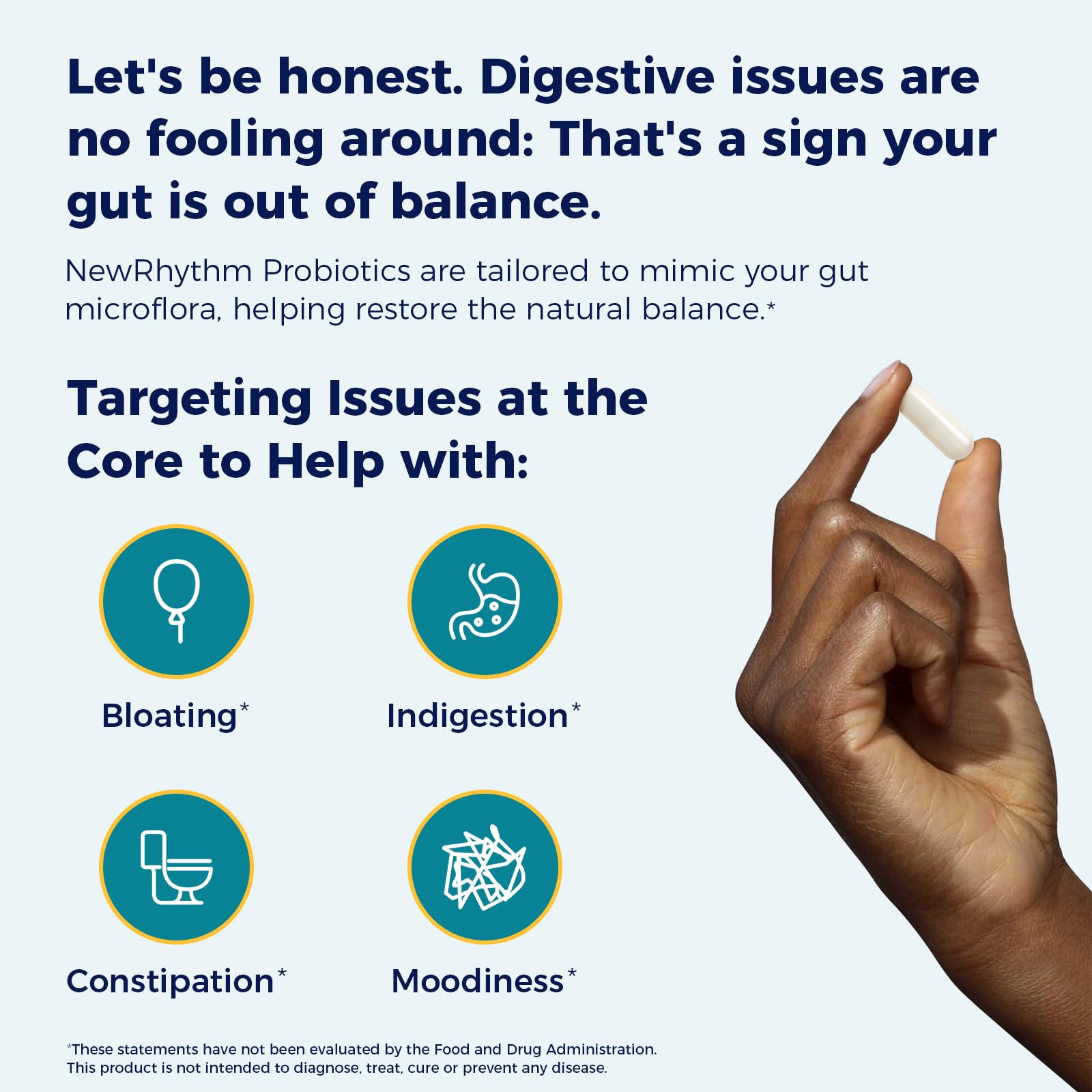 Let's be honest. Digestive issues are no fooling around: That's a sign your gut is out of balance.

NewRhythm Probiotics are tailored to mimic your gut microflora, helping restore the natural balance.*

Targeting Issues at the Core to Help with:

Bloating*

Indigestion*

Constipation*

Moodiness*

*These statements have not been evaluated by the Food and Drug Administration. This product is not intended to diagnose, treat, cure or prevent any disease.